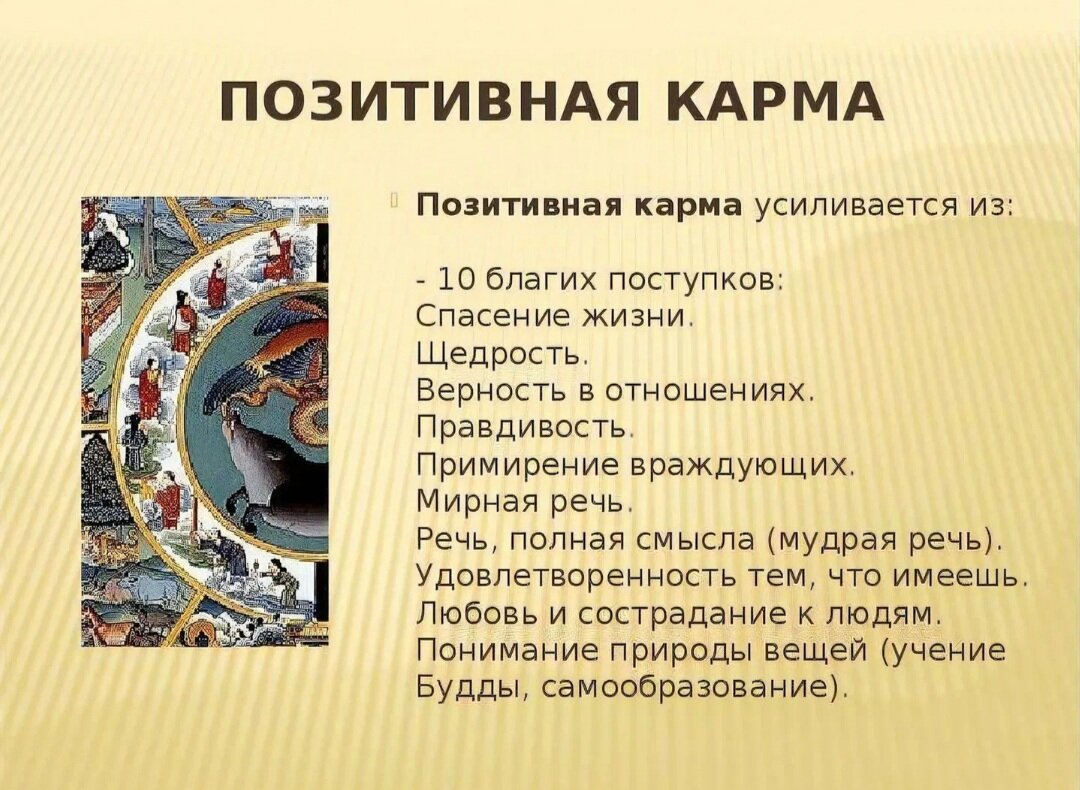 ПОЗИТИВНАЯ КАРМА

Позитивная карма усиливается из:

- 10 благих поступков:
Спасение жизни.
Щедрость.
Верность в отношениях.
Правдивость.
Примирение враждующих.
Мирная речь.
Речь, полная смысла (мудрая речь).
Удовлетворенность тем, что имеешь.
Любовь и сострадание к людям.
Понимание природы вещей (учение Будды, самообразование).